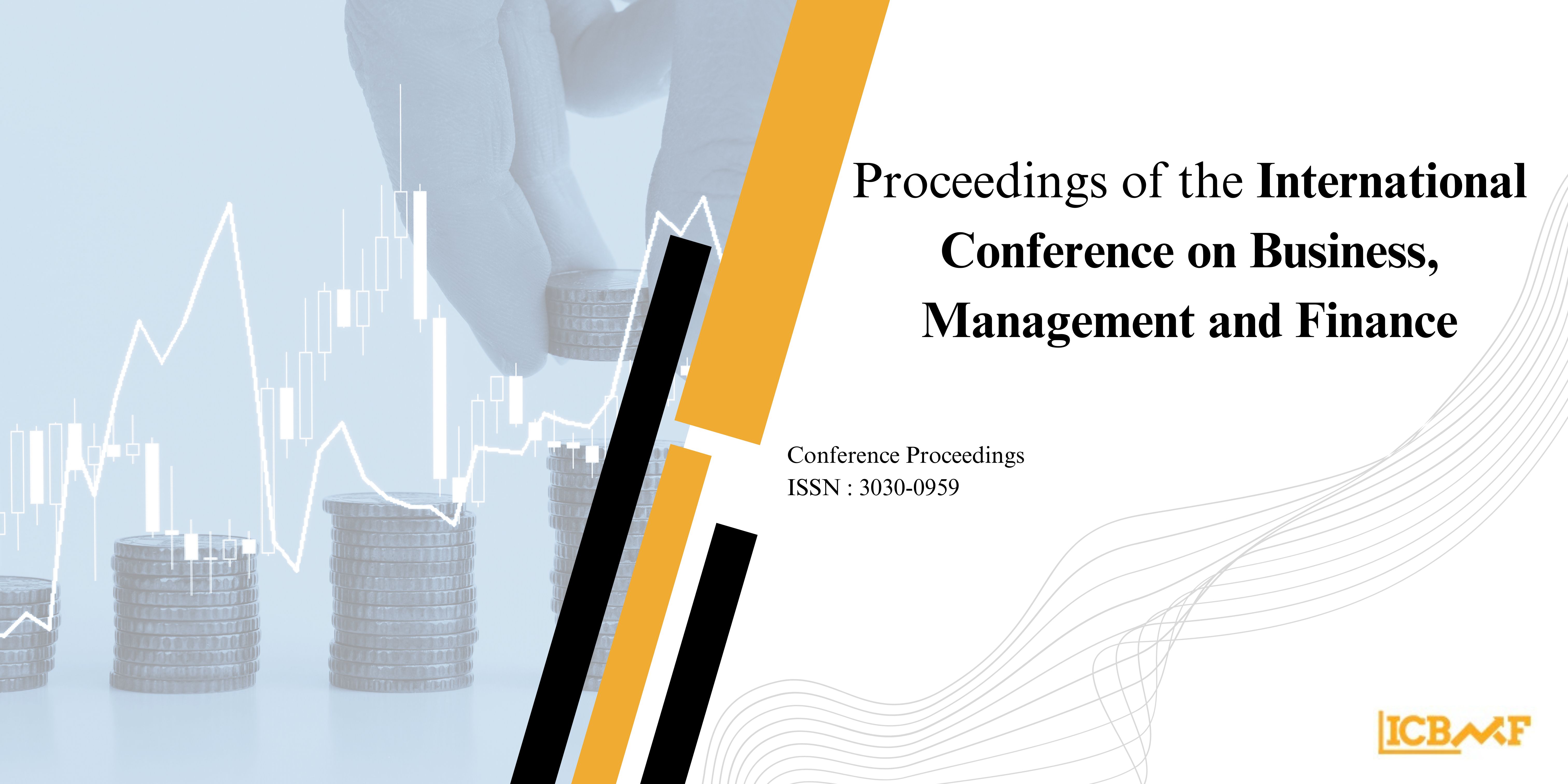 Proceedings of the International Conference on Business, Management and Finance

Conference Proceedings
ISSN : 3030-0959

ICBMF